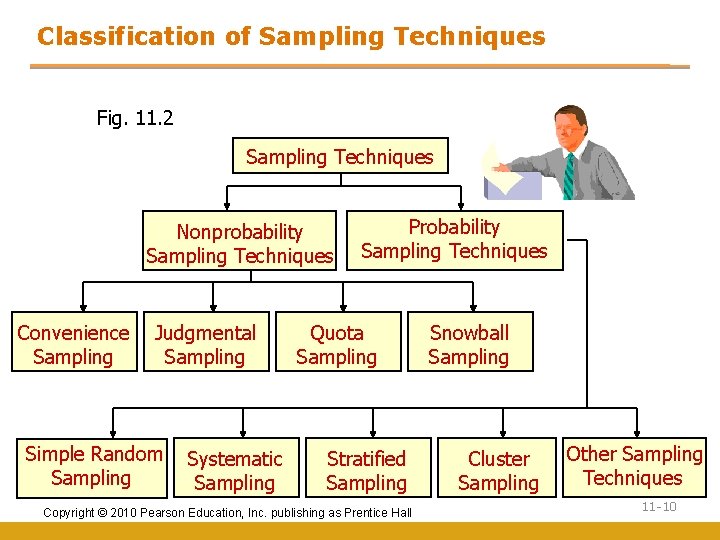 Classification of Sampling Techniques

Fig. 11.2

Sampling Techniques

Nonprobability Sampling Techniques

Probability Sampling Techniques

Convenience Sampling

Judgmental Sampling

Quota Sampling

Snowball Sampling

Simple Random Sampling

Systematic Sampling

Stratified Sampling

Cluster Sampling

Other Sampling Techniques

Copyright © 2010 Pearson Education, Inc. publishing as Prentice Hall

11-10